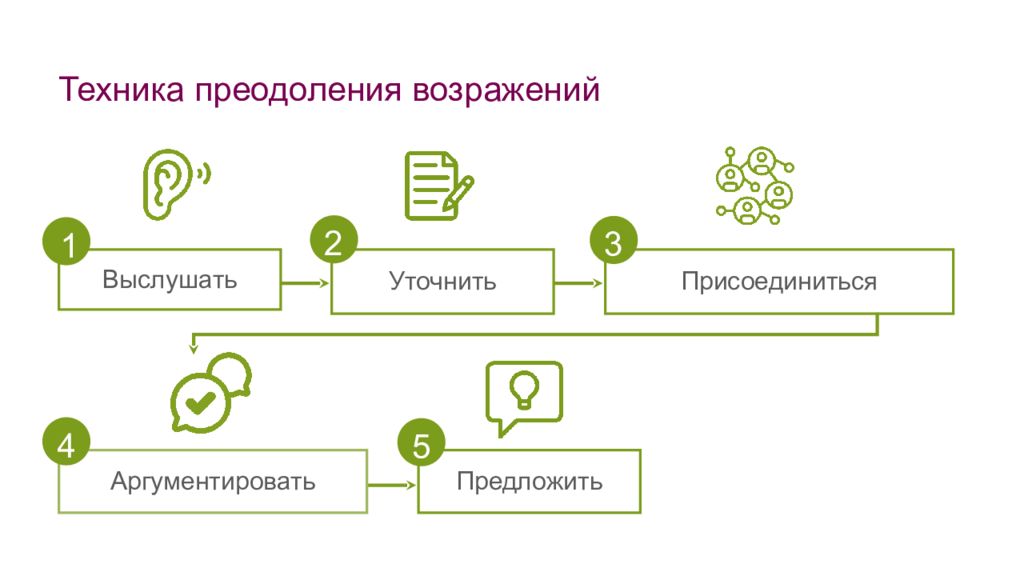 Техника преодоления возражений

1
Выслушать

2
Уточнить

3
Присоединиться

4
Аргументировать

5
Предложить